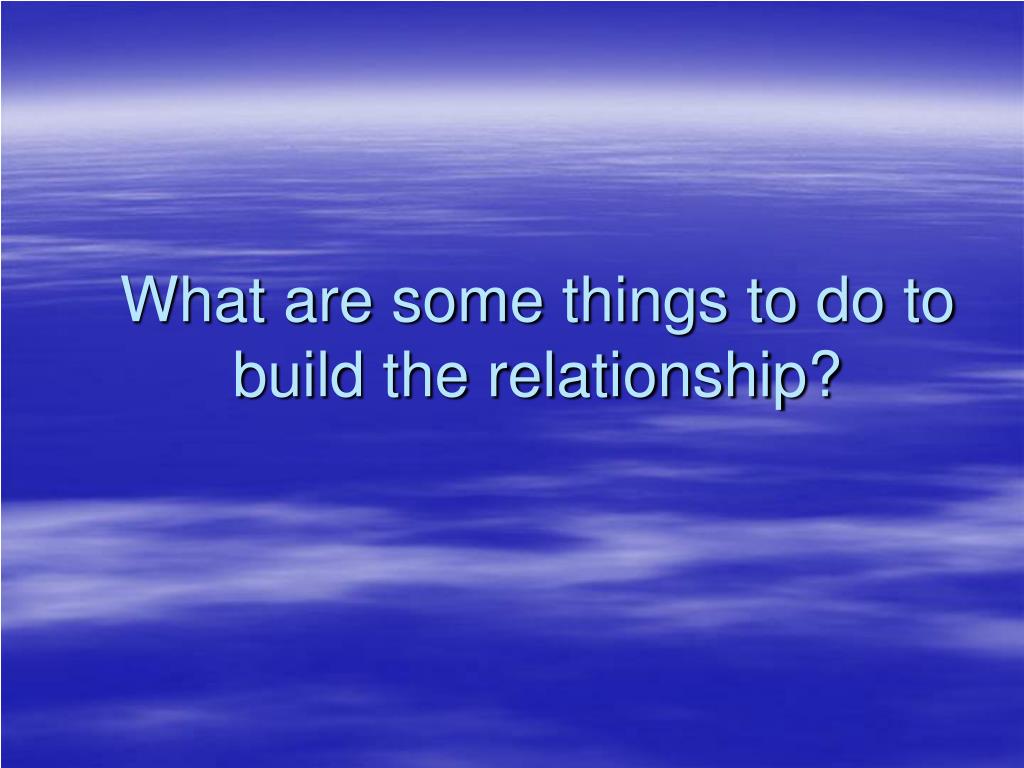 What are some things to do to build the relationship?